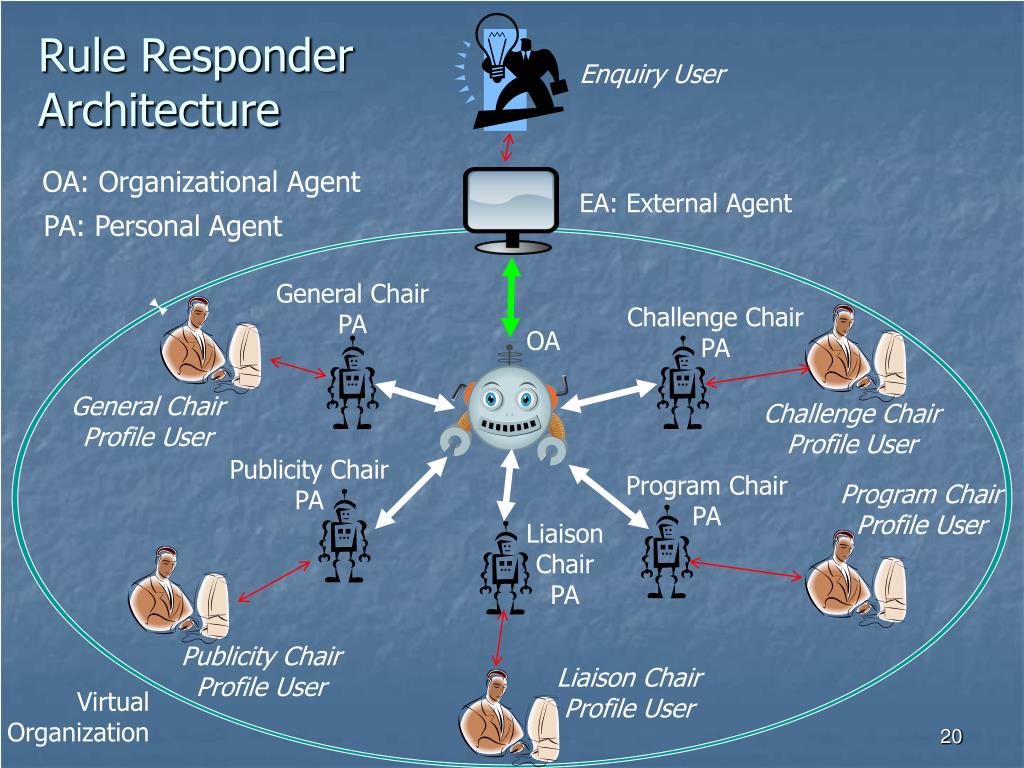 Rule Responder Architecture

Enquiry User

OA: Organizational Agent

PA: Personal Agent

EA: External Agent

General Chair PA

OA

Challenge Chair PA

General Chair Profile User

Challenge Chair Profile User

Publicity Chair PA

Program Chair PA

Program Chair Profile User

Liaison Chair PA

Publicity Chair Profile User

Liaison Chair Profile User

Virtual Organization

20